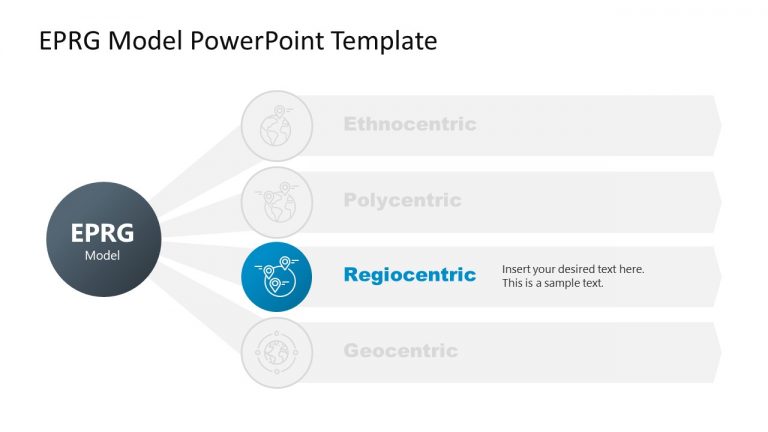 EPRG Model PowerPoint Template

EPRG
Model

Ethnocentric

Polycentric

Regiocentric

Insert your desired text here. This is a sample text.

Geocentric